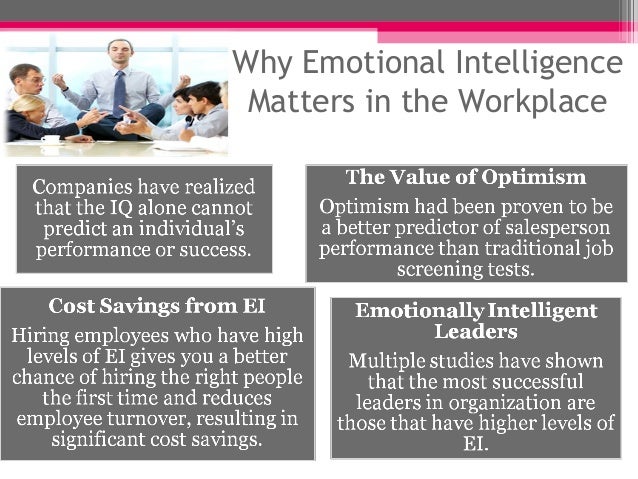 Why Emotional Intelligence Matters in the Workplace

Companies have realized that the IQ alone cannot predict an individual's performance or success.

The Value of Optimism

Optimism had been proven to be a better predictor of salesperson performance than traditional job screening tests.

Cost Savings from EI

Hiring employees who have high levels of EI gives you a better chance of hiring the right people the first time and reduces employee turnover, resulting in significant cost savings.

Emotionally Intelligent Leaders

Multiple studies have shown that the most successful leaders in organization are those that have higher levels of EI.